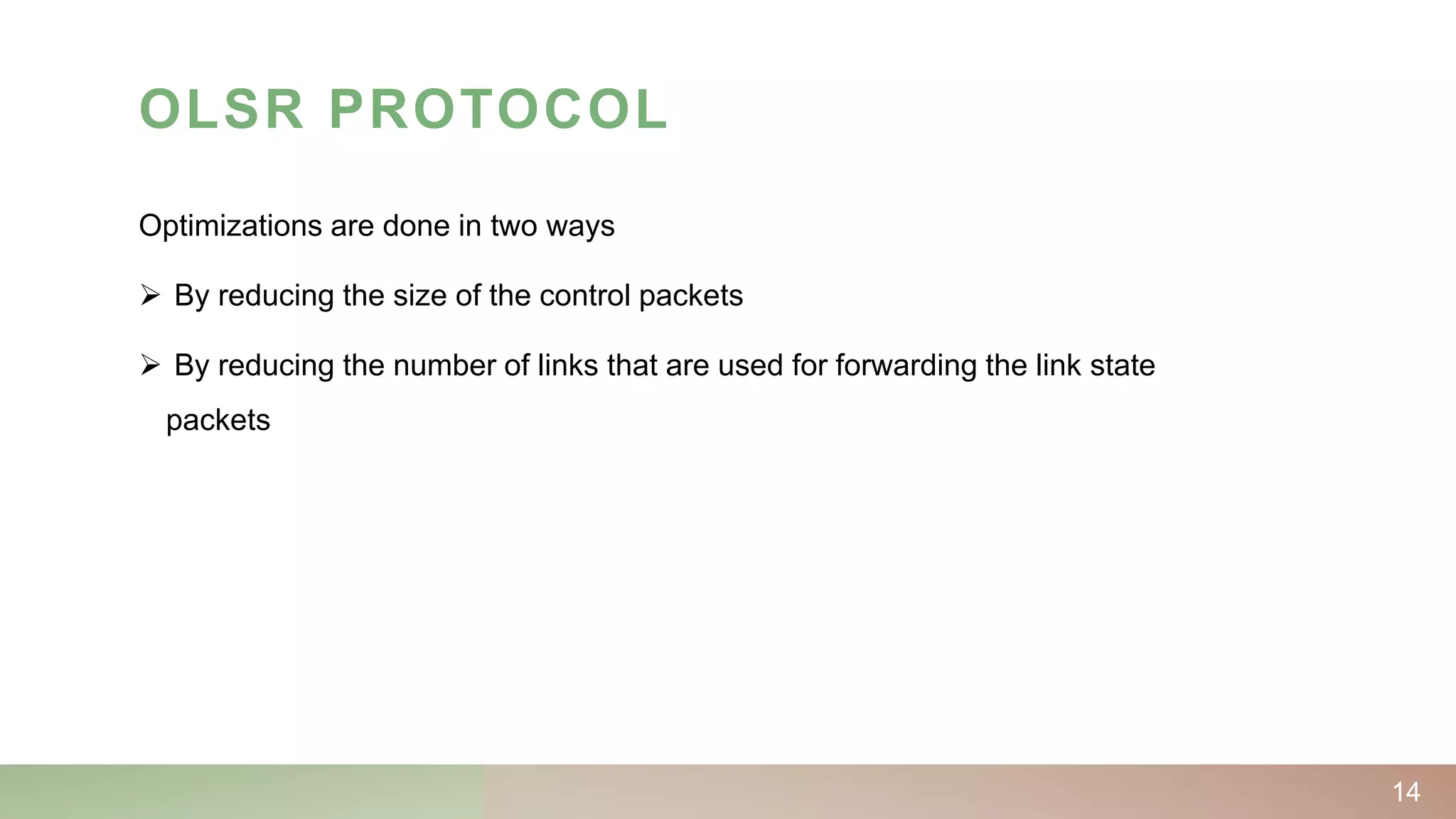 OLSR PROTOCOL

Optimizations are done in two ways

➢ By reducing the size of the control packets

➢ By reducing the number of links that are used for forwarding the link state packets

14